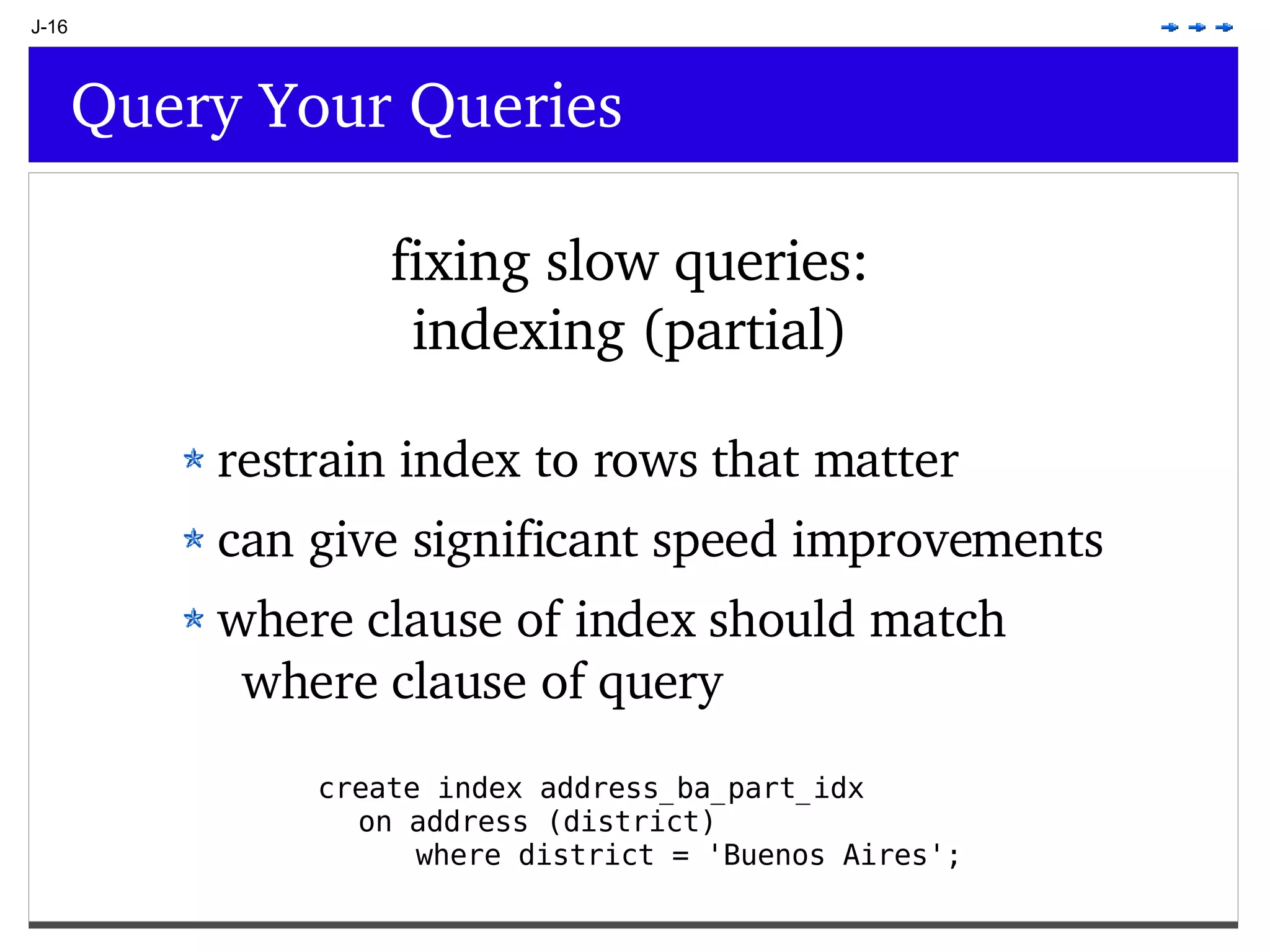 J-16

Query Your Queries

fixing slow queries:
indexing (partial)

restrain index to rows that matter

can give significant speed improvements

where clause of index should match where clause of query

create index address_ba_part_idx
  on address (district)
    where district = 'Buenos Aires';